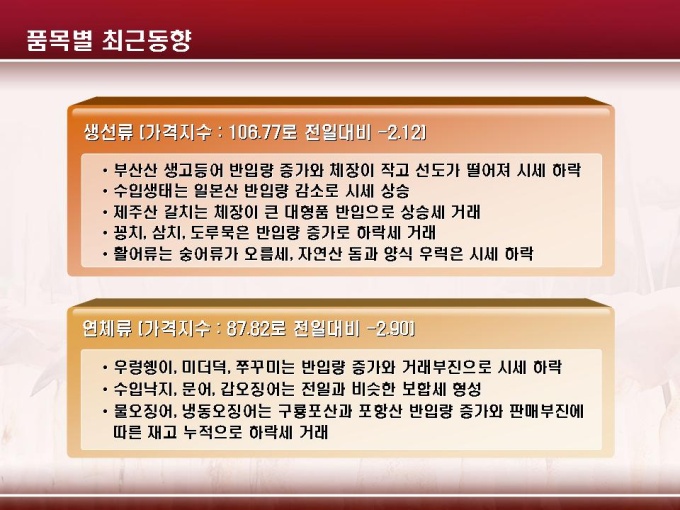 품목별 최근동향

생선류 [가격지수 : 106.77로 전일대비 -2.12]

• 부산산 생고등어 반입량 증가와 체장이 작고 선도가 떨어져 시세 하락
• 수입생태는 일본산 반입량 감소로 시세 상승
• 제주산 갈치는 체장이 큰 대형품 반입으로 상승세 거래
• 꽁치, 삼치, 도루묵은 반입량 증가로 하락세 거래
• 활어류는 숭어류가 오름세, 자연산 돔과 양식 우럭은 시세 하락

연체류 [가격지수 : 87.82로 전일대비 -2.90]

• 우렁쉥이, 미더덕, 쭈꾸미는 반입량 증가와 거래부진으로 시세 하락
• 수입낙지, 문어, 갑오징어는 전일과 비슷한 보합세 형성
• 물오징어, 냉동오징어는 구룡포산과 포항산 반입량 증가와 판매부진에 따른 재고 누적으로 하락세 거래